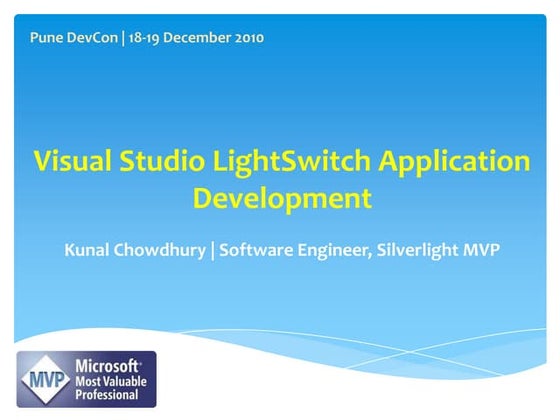 Pune DevCon | 18-19 December 2010

Visual Studio LightSwitch Application Development

Kunal Chowdhury | Software Engineer, Silverlight MVP

MVP
Microsoft®
Most Valuable
Professional